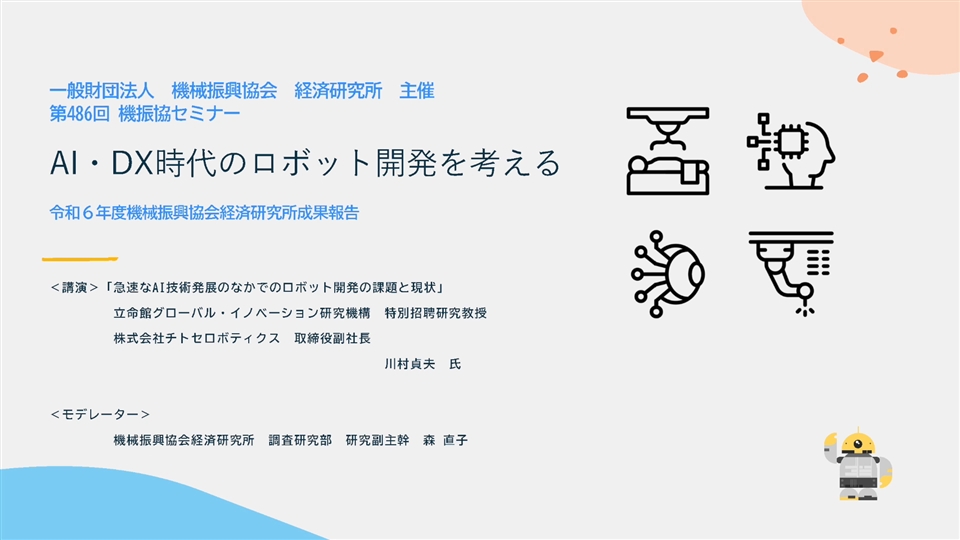 一般財団法人　機械振興協会　経済研究所　主催
第486回 機振協セミナー

AI・DX時代のロボット開発を考える

令和６年度機械振興協会経済研究所成果報告

＜講演＞「急速なAI技術発展のなかでのロボット開発の課題と現状」
立命館グローバル・イノベーション研究機構　特別招聘研究教授
株式会社チトセロボティクス　取締役副社長
川村貞夫　氏

＜モデレーター＞
機械振興協会経済研究所　調査研究部　研究副主幹　森 直子